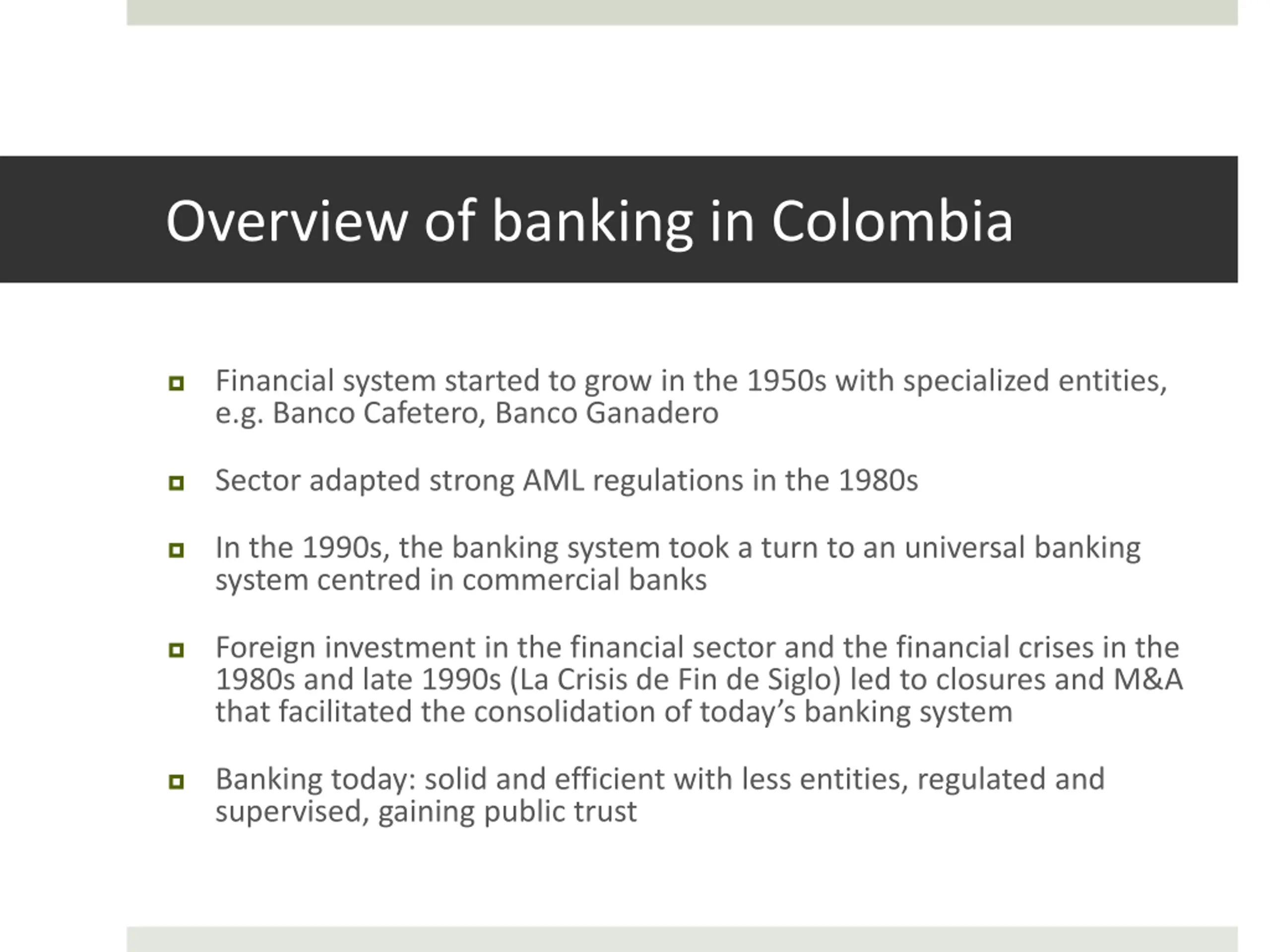 Overview of banking in Colombia

Financial system started to grow in the 1950s with specialized entities, e.g. Banco Cafetero, Banco Ganadero

Sector adapted strong AML regulations in the 1980s

In the 1990s, the banking system took a turn to an universal banking system centred in commercial banks

Foreign investment in the financial sector and the financial crises in the 1980s and late 1990s (La Crisis de Fin de Siglo) led to closures and M&A that facilitated the consolidation of today's banking system

Banking today: solid and efficient with less entities, regulated and supervised, gaining public trust